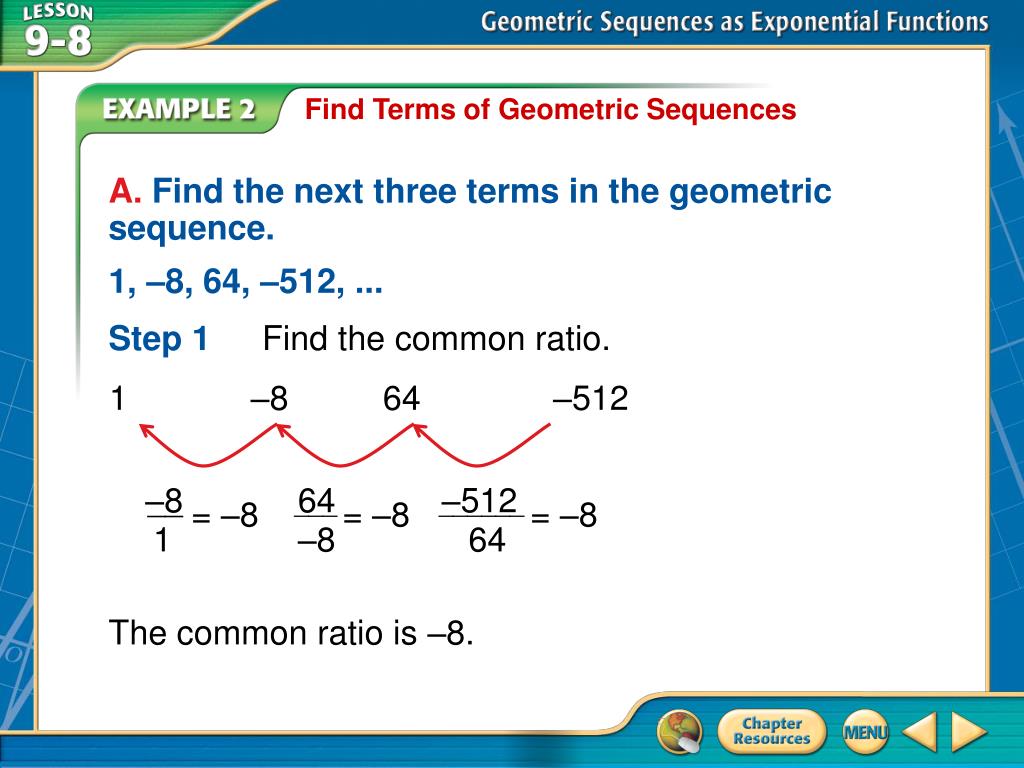 LESSON 9-8

Geometric Sequences as Exponential Functions

EXAMPLE 2 Find Terms of Geometric Sequences

A. Find the next three terms in the geometric sequence.

1, –8, 64, –512, ...

Step 1 Find the common ratio.

1 –8 64 –512

$\frac{-8}{1} = -8$ $\frac{64}{-8} = -8$ $\frac{-512}{64} = -8$

The common ratio is –8.

Chapter Resources

MENU